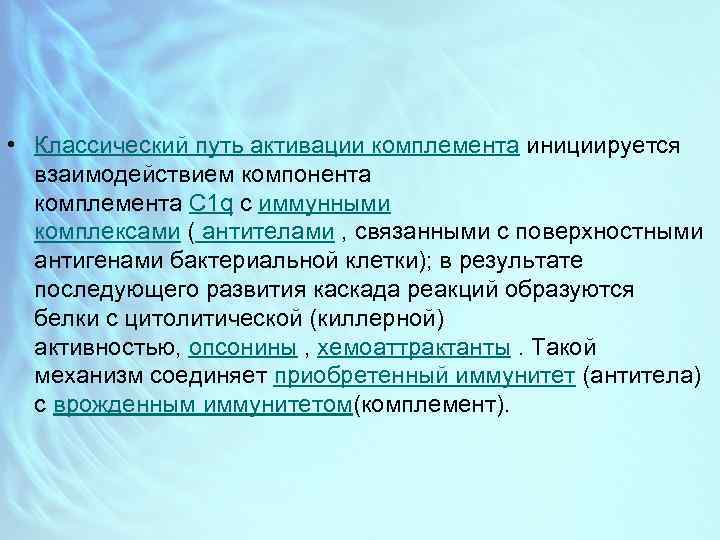 • Классический путь активации комплемента инициируется взаимодействием компонента комплемента C1q с иммунными комплексами ( антителами , связанными с поверхностными антигенами бактериальной клетки); в результате последующего развития каскада реакций образуются белки с цитолитической (киллерной) активностью, опсонины , хемоаттрактанты . Такой механизм соединяет приобретенный иммунитет (антитела) с врожденным иммунитетом(комплемент).